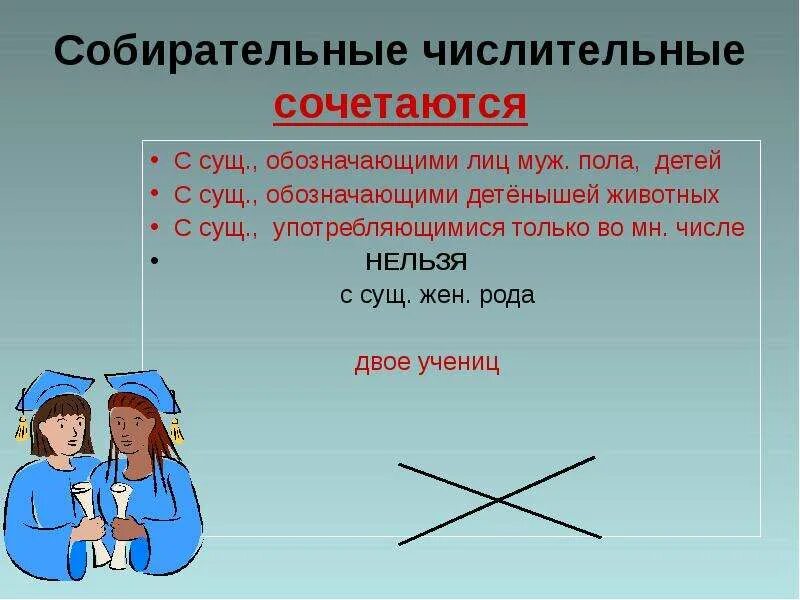 Собирательные числительные сочетаются

• С сущ., обозначающими лиц муж. пола, детей
• С сущ., обозначающими детёнышей животных
• С сущ., употребляющимися только во мн. числе
• НЕЛЬЗЯ
с сущ. жен. рода

двое учениц